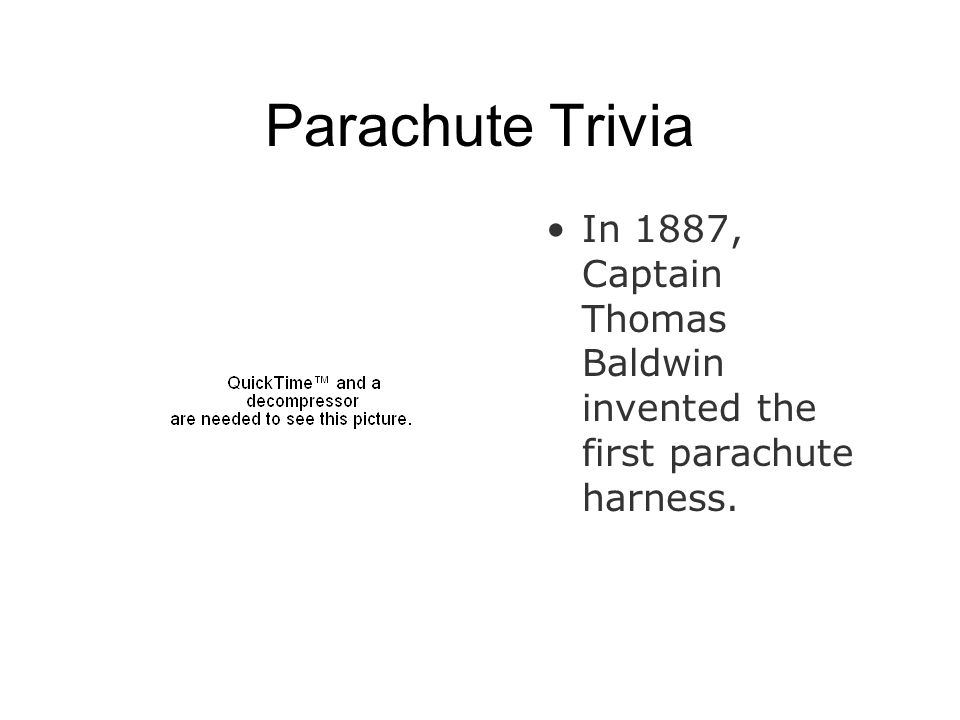 Parachute Trivia

QuickTime™ and a decompressor are needed to see this picture.

• In 1887, Captain Thomas Baldwin invented the first parachute harness.